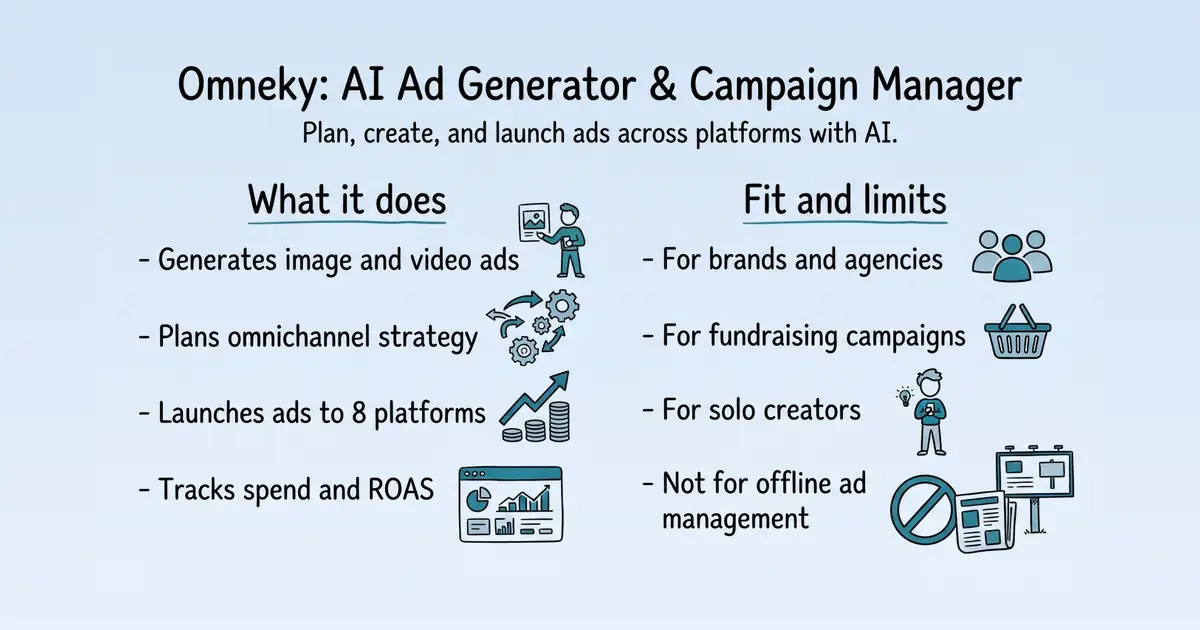 Omneky: AI Ad Generator & Campaign Manager

Plan, create, and launch ads across platforms with AI.

What it does

- Generates image and video ads

- Plans omnichannel strategy

- Launches ads to 8 platforms

- Tracks spend and ROAS

Fit and limits

- For brands and agencies

- For fundraising campaigns

- For solo creators

- Not for offline ad management